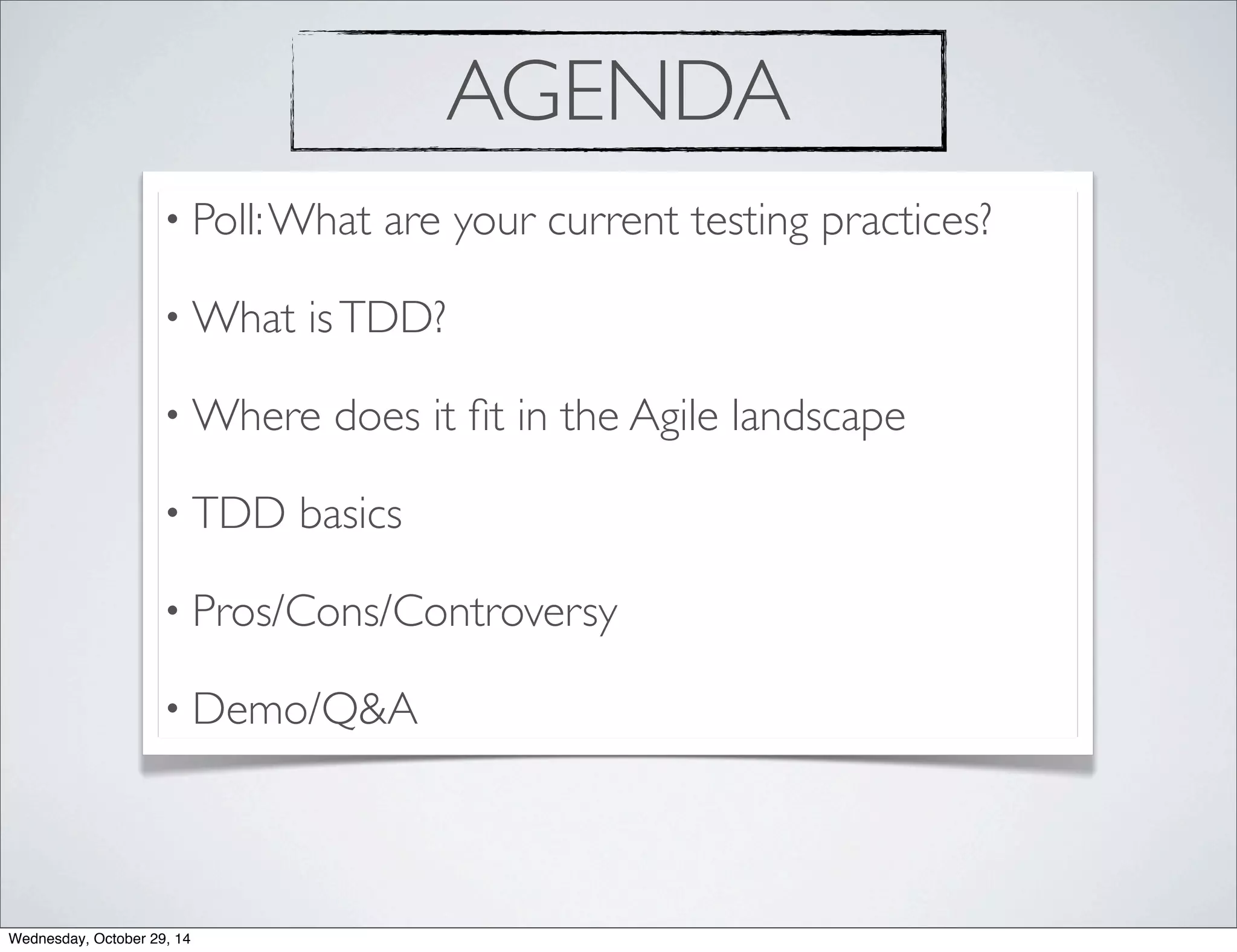 AGENDA

• Poll: What are your current testing practices?

• What is TDD?

• Where does it fit in the Agile landscape

• TDD basics

• Pros/Cons/Controversy

• Demo/Q&A

Wednesday, October 29, 14